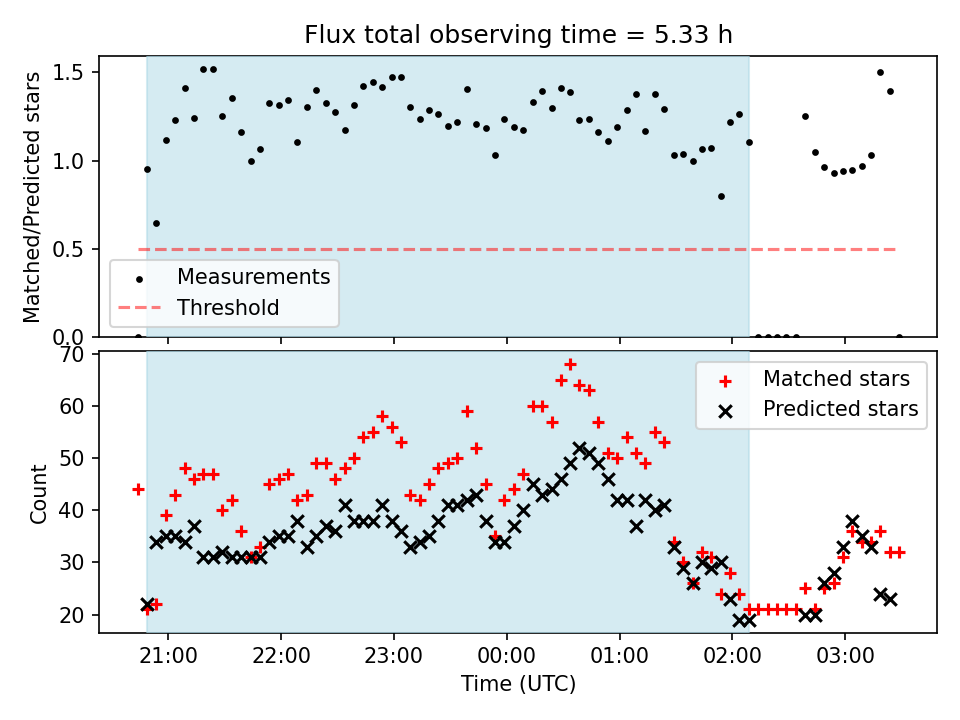 Flux total observing time = 5.33 h

Matched/Predicted stars

1.5
1.0
0.5
0.0

Measurements
Threshold

Count

70
60
50
40
30
20

Matched stars
Predicted stars

21:00
22:00
23:00
00:00
01:00
02:00
03:00

Time (UTC)